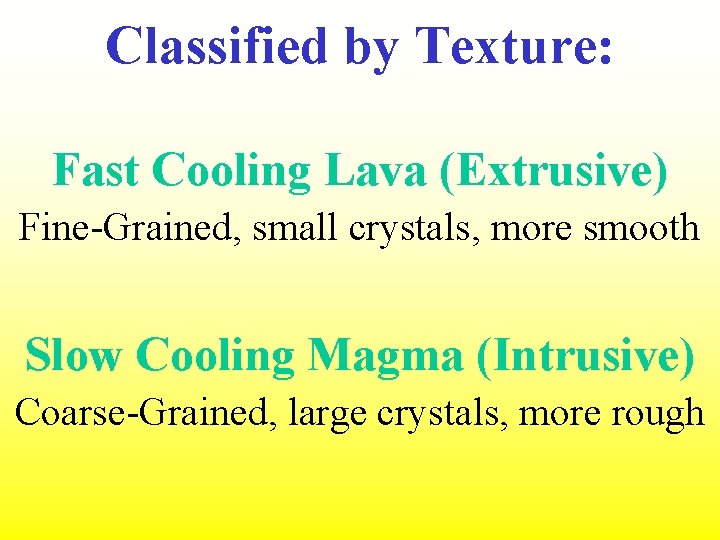 Classified by Texture:

Fast Cooling Lava (Extrusive)
Fine-Grained, small crystals, more smooth

Slow Cooling Magma (Intrusive)
Coarse-Grained, large crystals, more rough